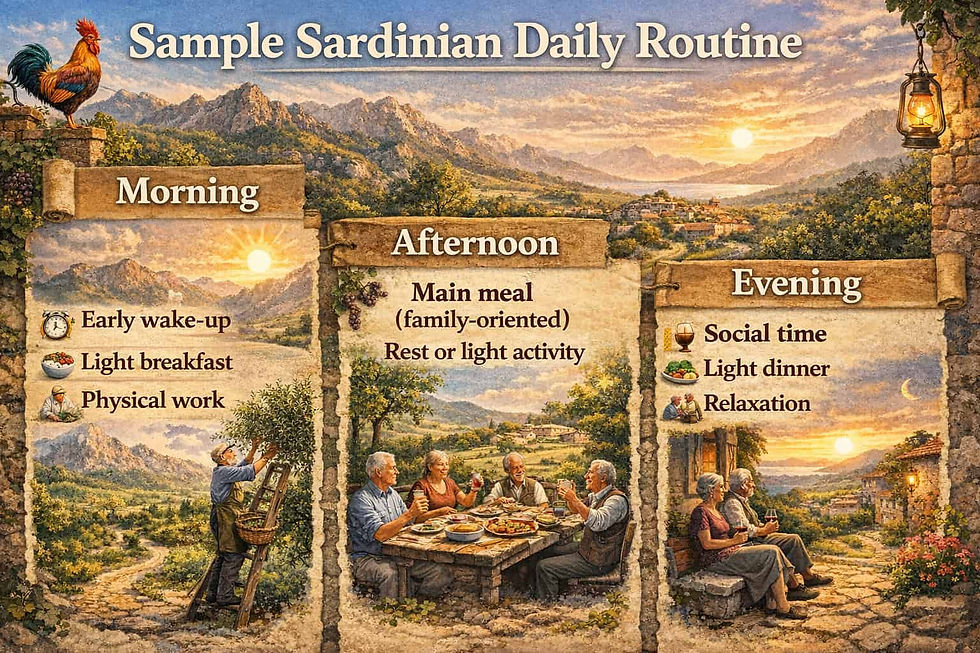 Sample Sardinian Daily Routine

Morning

Early wake-up
Light breakfast
Physical work

Afternoon

Main meal
(family-oriented)
Rest or light activity

Evening

Social time
Light dinner
Relaxation